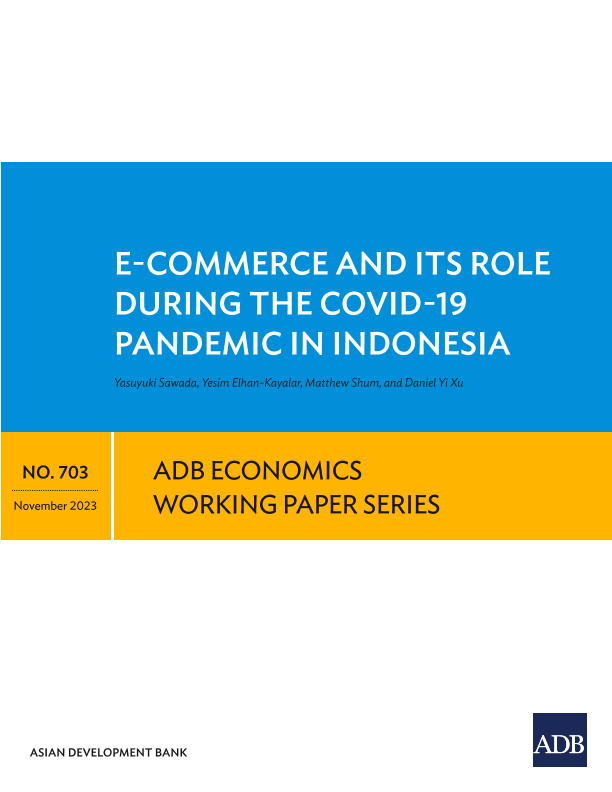 E-COMMERCE AND ITS ROLE DURING THE COVID-19 PANDEMIC IN INDONESIA

Yasuyuki Sawada, Yesim Elhan-Kayalar, Matthew Shum, and Daniel Yi Xu

NO. 703

November 2023

ADB ECONOMICS WORKING PAPER SERIES

ASIAN DEVELOPMENT BANK

ADB